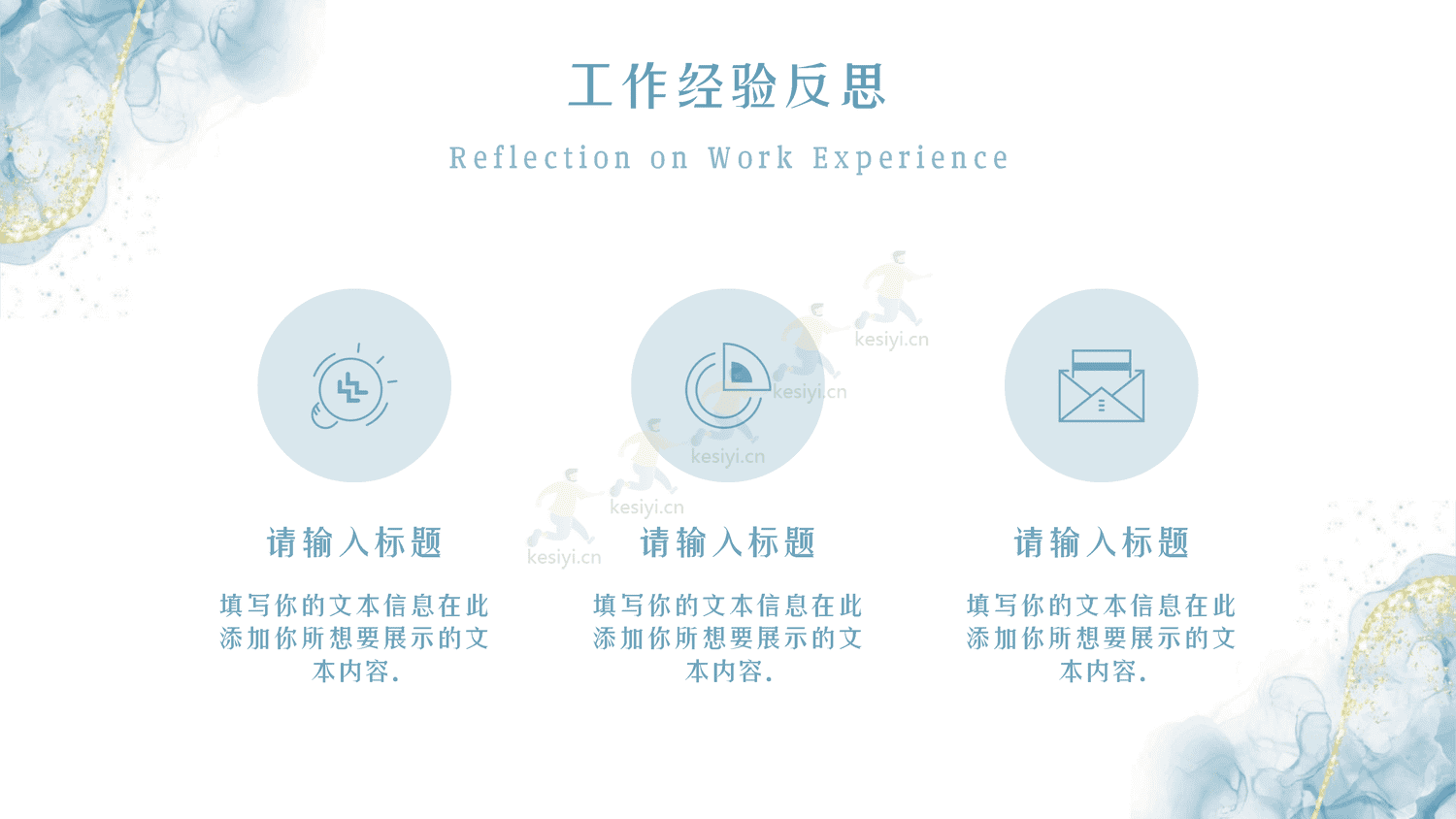 工作经验反思

Reflection on Work Experience

kesiyi.cn

kesiyi.cn

kesiyi.cn

kesiyi.cn

kesiyi.cn

请输入标题

填写你的文本信息在此添加你所想要展示的文本内容.

请输入标题

填写你的文本信息在此添加你所想要展示的文本内容.

请输入标题

填写你的文本信息在此添加你所想要展示的文本内容.